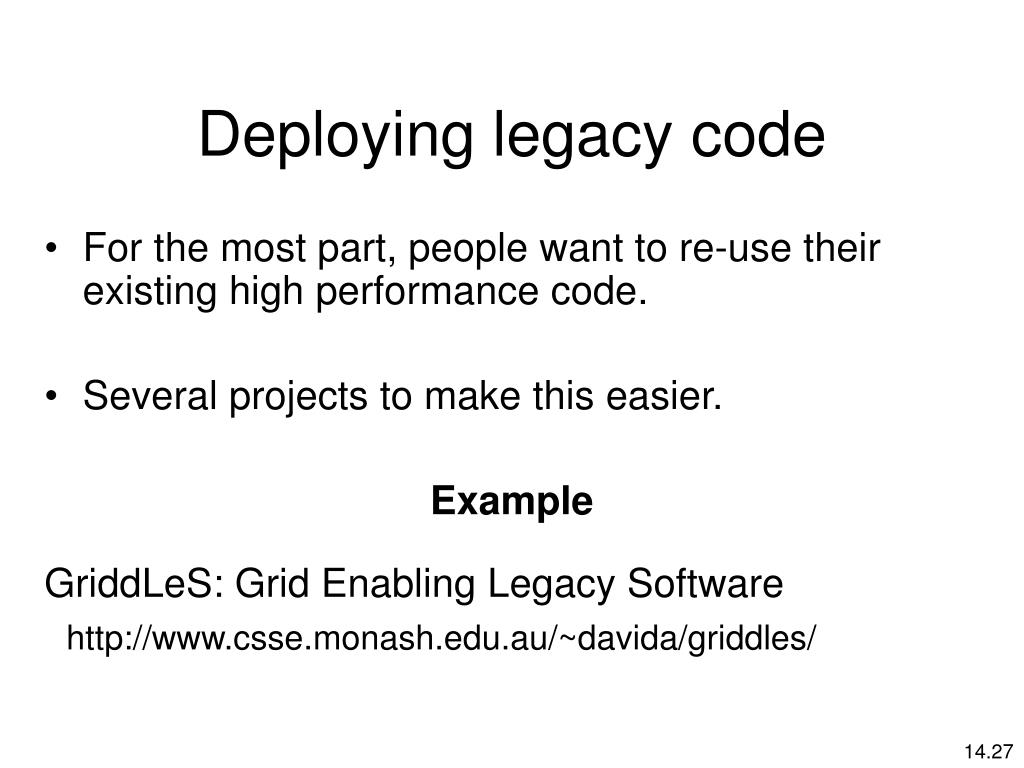 Deploying legacy code

• For the most part, people want to re-use their existing high performance code.

• Several projects to make this easier.

Example

GriddLeS: Grid Enabling Legacy Software

http://www.csse.monash.edu.au/~davida/griddles/

14.27